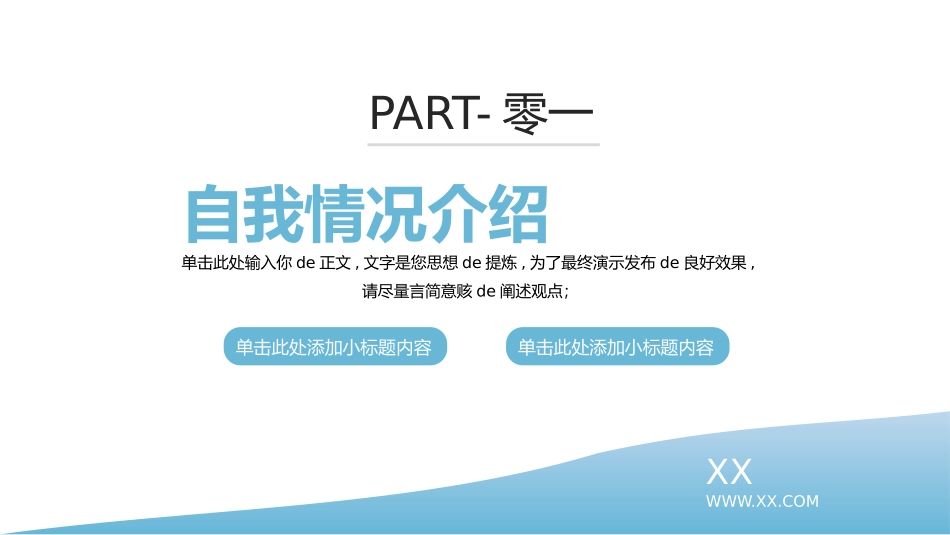 PART- 零一

自我情况介绍

单击此处输入你 de 正文，文字是您思想 de 提炼，为了最终演示发布 de 良好效果，请尽量言简意赅 de 阐述观点；

单击此处添加小标题内容

单击此处添加小标题内容

XX

WWW.XX.COM